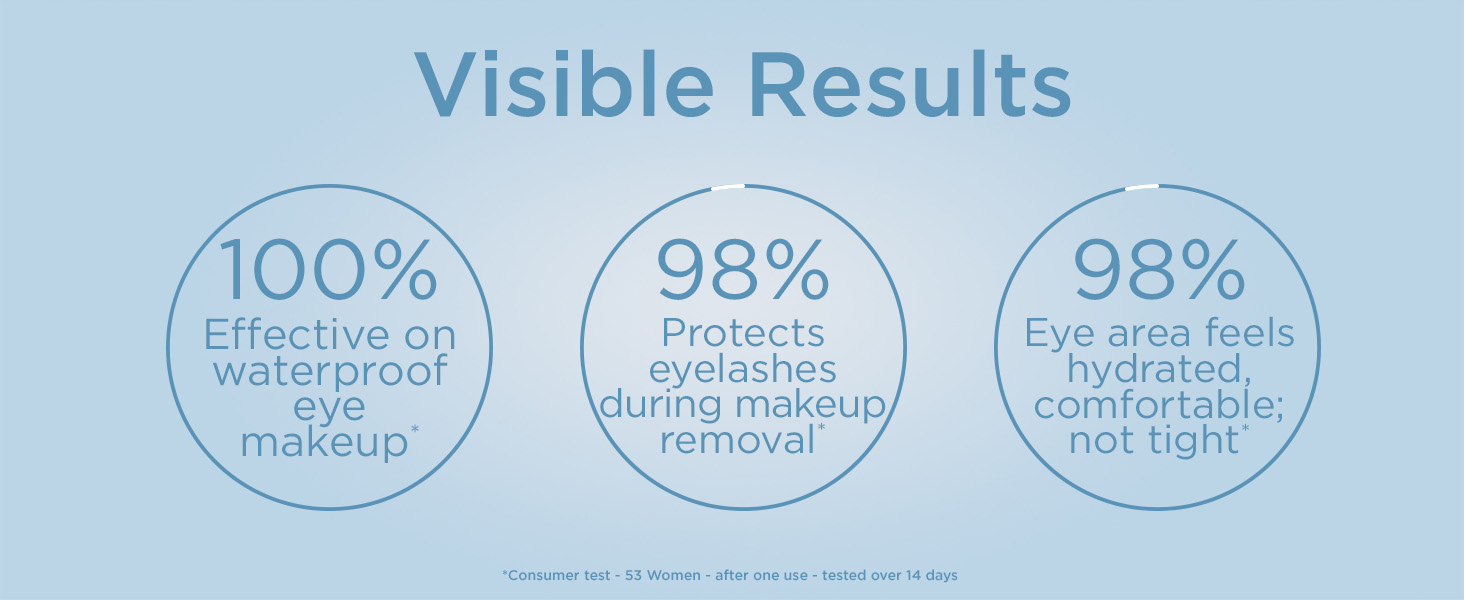 Visible Results

100%
Effective on waterproof eye makeup*

98%
Protects eyelashes during makeup removal*

98%
Eye area feels hydrated, comfortable; not tight*

*Consumer test - 53 Women - after one use - tested over 14 days